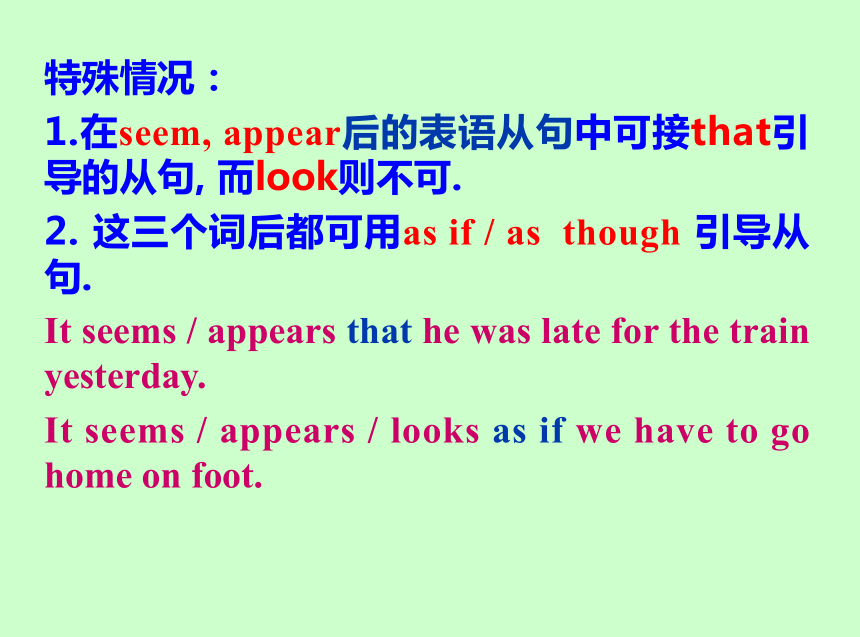 特殊情况：

1.在seem, appear后的表语从句中可接that引导的从句, 而look则不可.

2. 这三个词后都可用as if / as though 引导从句.

It seems / appears that he was late for the train yesterday.

It seems / appears / looks as if we have to go home on foot.